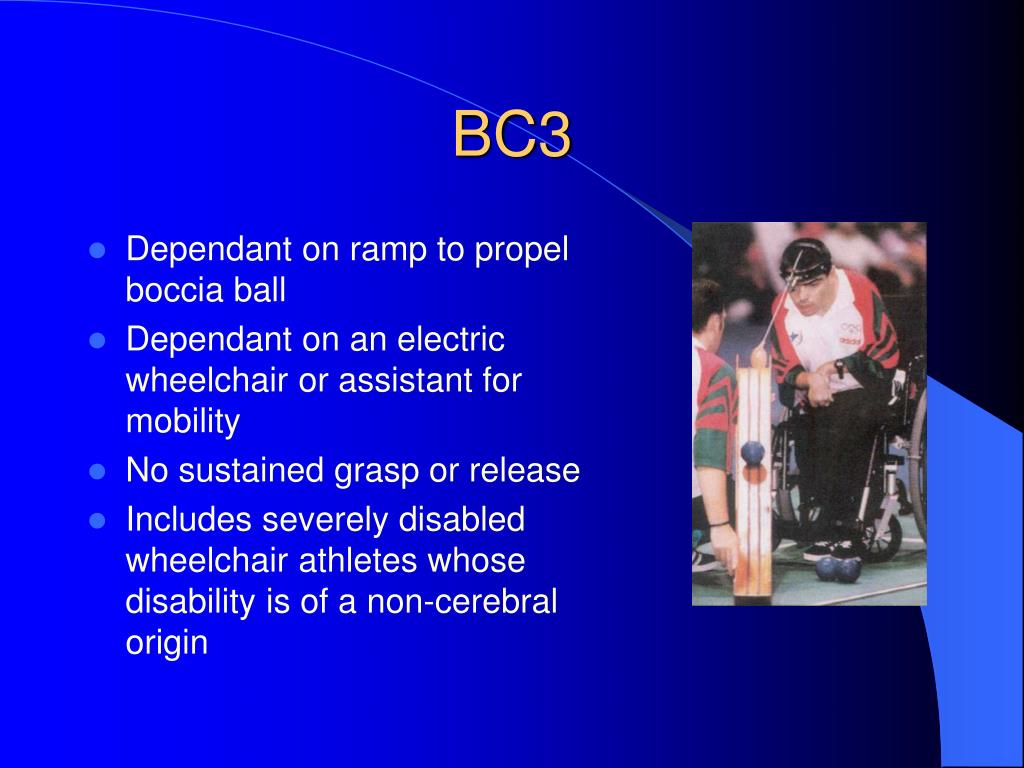 BC3

- Dependant on ramp to propel boccia ball
- Dependant on an electric wheelchair or assistant for mobility
- No sustained grasp or release
- Includes severely disabled wheelchair athletes whose disability is of a non-cerebral origin